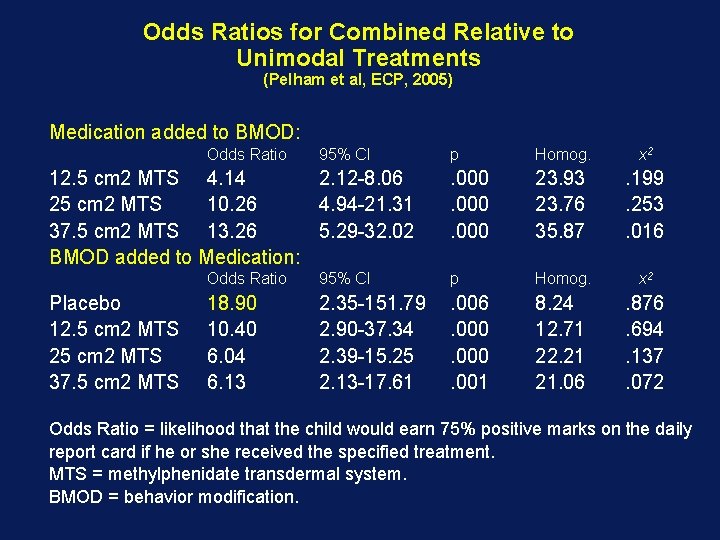 Odds Ratios for Combined Relative to Unimodal Treatments
(Pelham et al, ECP, 2005)

Medication added to BMOD:

|  | Odds Ratio | 95% CI | p | Homog. | $x^2$ |
|---|---|---|---|---|---|
| 12.5 cm2 MTS | 4.14 | 2.12-8.06 | .000 | 23.93 | .199 |
| 25 cm2 MTS | 10.26 | 4.94-21.31 | .000 | 23.76 | .253 |
| 37.5 cm2 MTS | 13.26 | 5.29-32.02 | .000 | 35.87 | .016 |

BMOD added to Medication:

|  | Odds Ratio | 95% CI | p | Homog. | $x^2$ |
|---|---|---|---|---|---|
| Placebo | 18.90 | 2.35-151.79 | .006 | 8.24 | .876 |
| 12.5 cm2 MTS | 10.40 | 2.90-37.34 | .000 | 12.71 | .694 |
| 25 cm2 MTS | 6.04 | 2.39-15.25 | .000 | 22.21 | .137 |
| 37.5 cm2 MTS | 6.13 | 2.13-17.61 | .001 | 21.06 | .072 |

Odds Ratio = likelihood that the child would earn 75% positive marks on the daily report card if he or she received the specified treatment.
MTS = methylphenidate transdermal system.
BMOD = behavior modification.